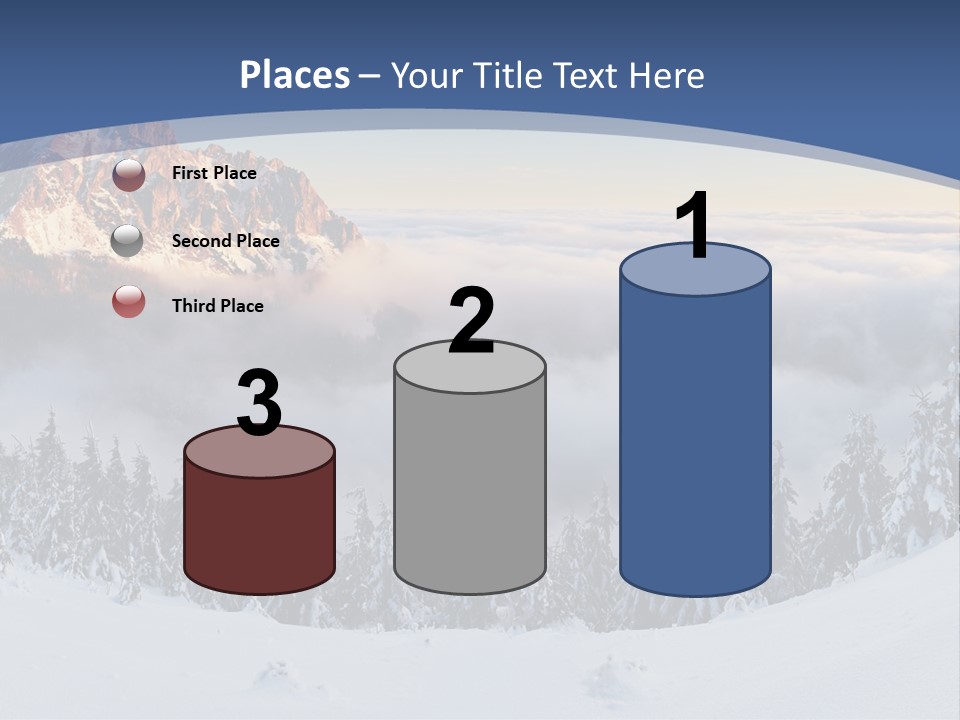 Places – Your Title Text Here

First Place

Second Place

Third Place

3

2

1